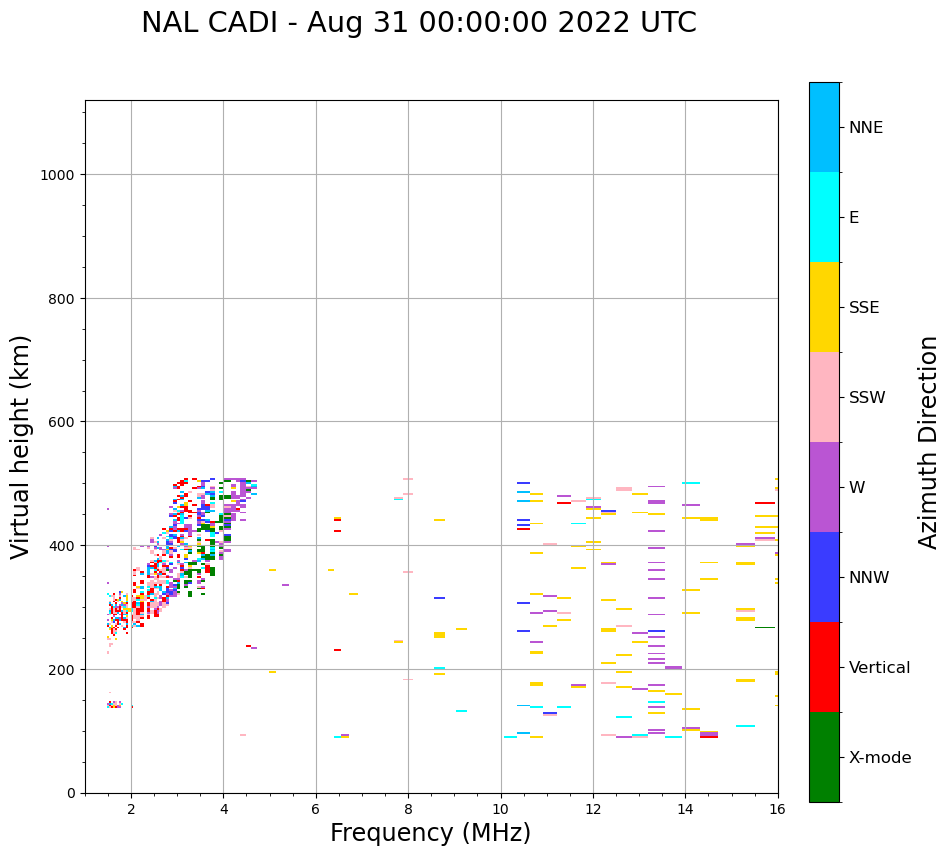 NAL CADI - Aug 31 00:00:00 2022 UTC

Virtual height (km)

1000
800
600
400
200
0

2
4
6
8
10
12
14
16

Frequency (MHz)

NNE
E
SSE
SSW
W
NNW
Vertical
X-mode

Azimuth Direction